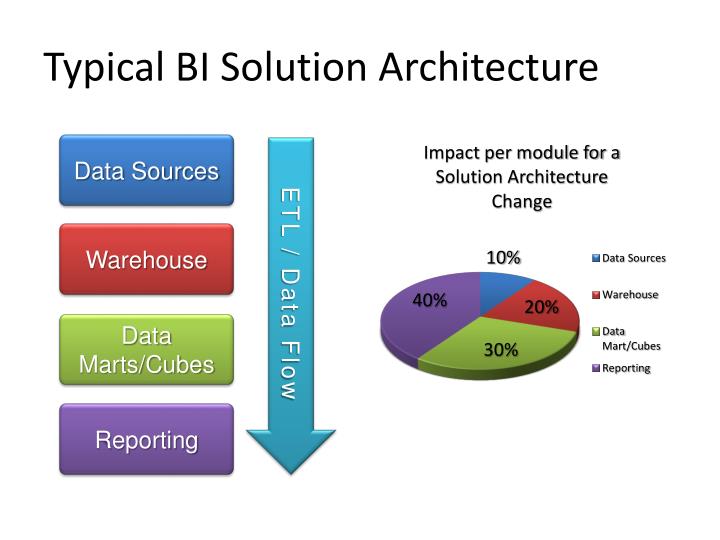 Typical BI Solution Architecture

Data Sources

Warehouse

Data Marts/Cubes

Reporting

ETL / Data Flow

Impact per module for a Solution Architecture Change

10%

20%

30%

40%

Data Sources

Warehouse

Data Mart/Cubes

Reporting